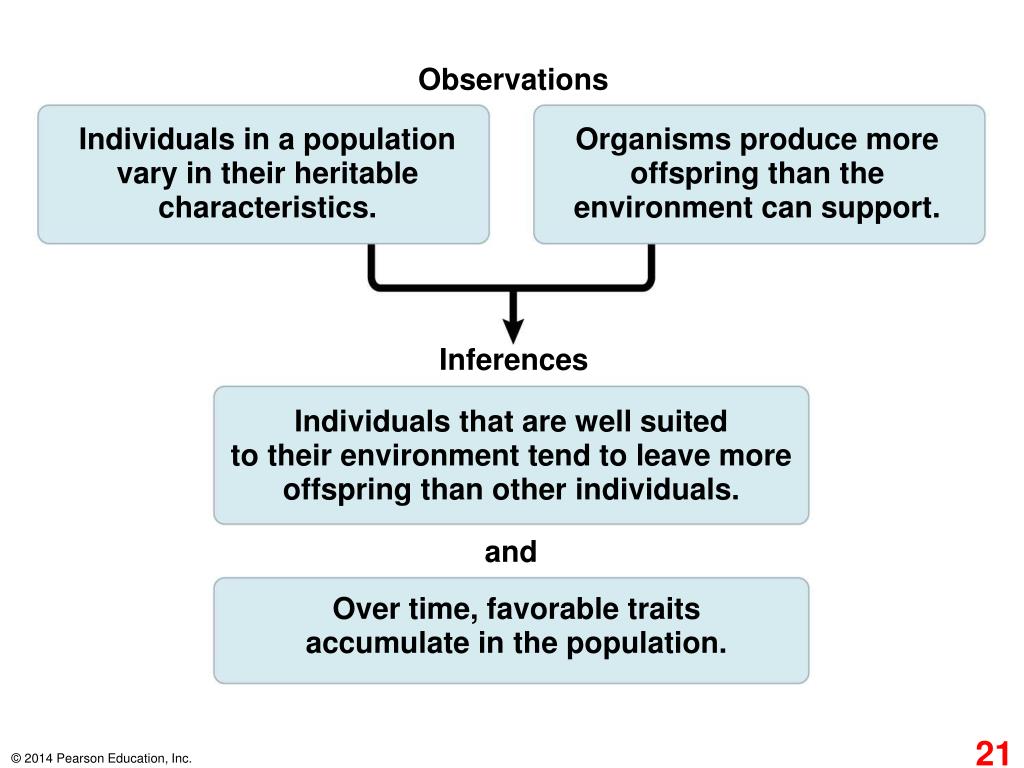 Observations

Individuals in a population vary in their heritable characteristics.

Organisms produce more offspring than the environment can support.

Inferences

Individuals that are well suited to their environment tend to leave more offspring than other individuals.

and

Over time, favorable traits accumulate in the population.

© 2014 Pearson Education, Inc.

21